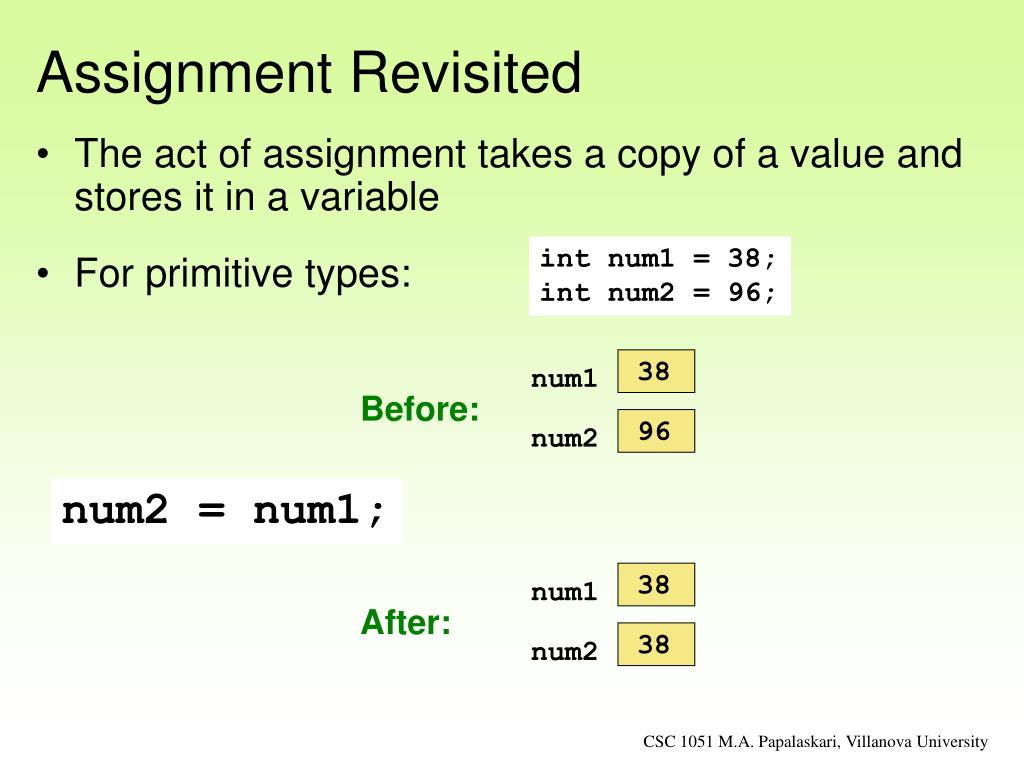 Assignment Revisited

• The act of assignment takes a copy of a value and stores it in a variable

• For primitive types:

int num1 = 38;
int num2 = 96;

Before:

num1 38

num2 96

num2 = num1;

After:

num1 38

num2 38

CSC 1051 M.A. Papalaskari, Villanova University